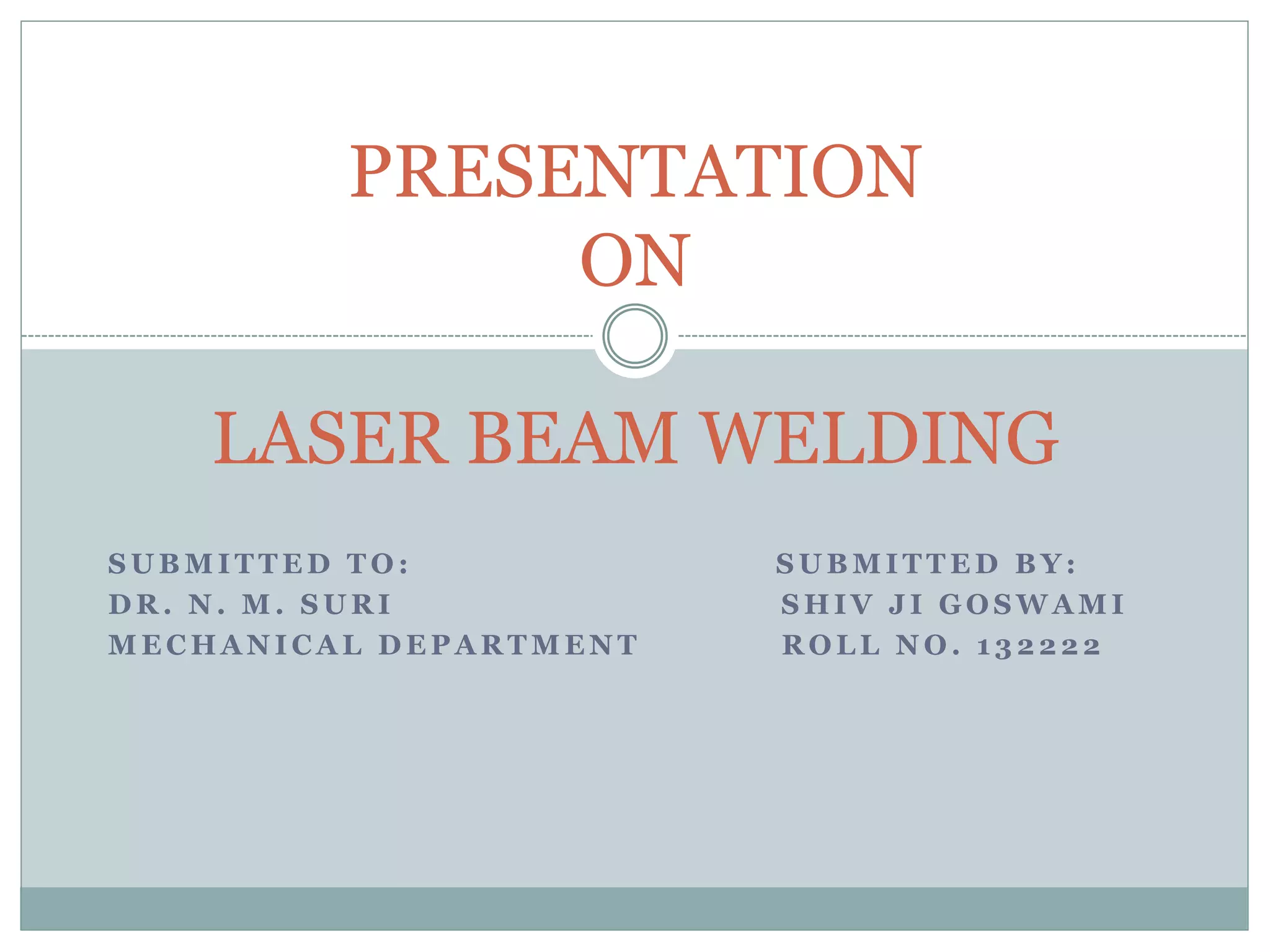 PRESENTATION
ON

LASER BEAM WELDING

SUBMITTED TO:
DR. N. M. SURI
MECHANICAL DEPARTMENT

SUBMITTED BY:
SHIV JI GOSWAMI
ROLL NO. 132222